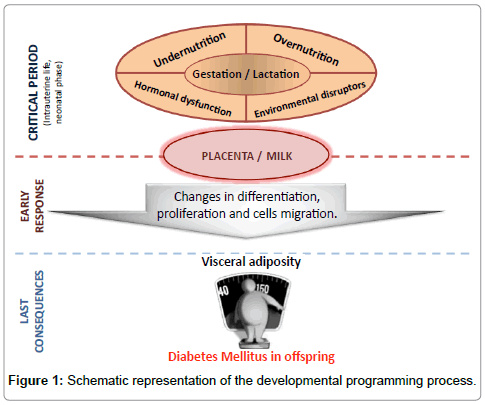 CRITICAL PERIOD
(Intrauterine life, neonatal phase)

Undernutrition
Overnutrition
Gestation / Lactation
Hormonal dysfunction
Environmental disruptors

PLACENTA / MILK

EARLY RESPONSE

Changes in differentiation, proliferation and cells migration.

LAST CONSEQUENCES

Visceral adiposity

40 150

Diabetes Mellitus in offspring

Figure 1: Schematic representation of the developmental programming process.